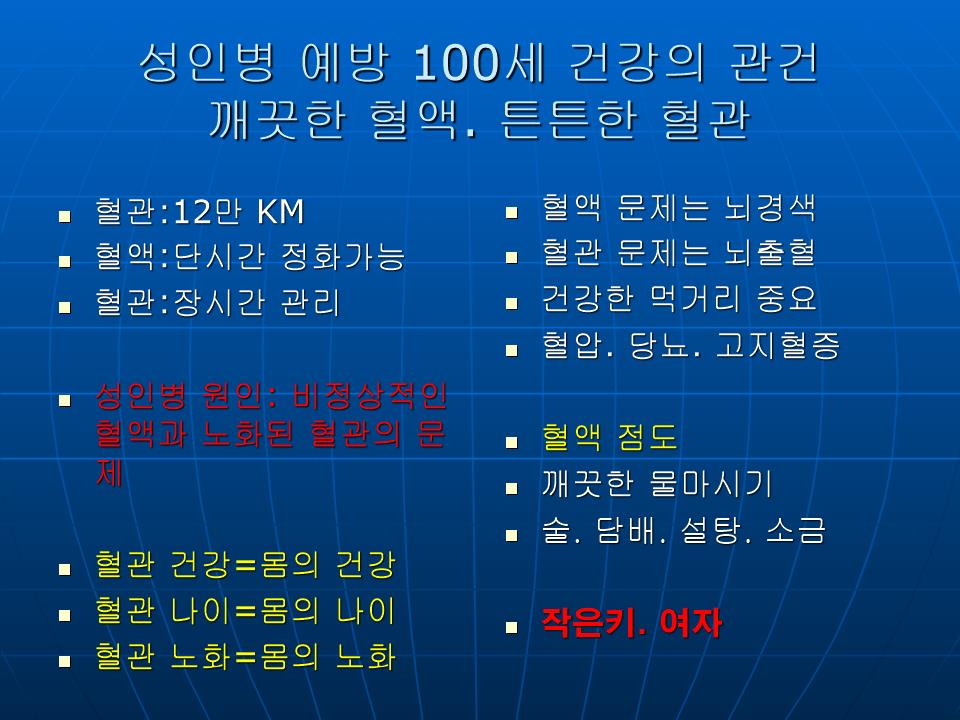 성인병 예방 100세 건강의 관건
깨끗한 혈액. 튼튼한 혈관

- 혈관:12만 KM
- 혈액:단시간 정화가능
- 혈관:장시간 관리

- 성인병 원인: 비정상적인 혈액과 노화된 혈관의 문제

- 혈관 건강=몸의 건강
- 혈관 나이=몸의 나이
- 혈관 노화=몸의 노화

- 혈액 문제는 뇌경색
- 혈관 문제는 뇌출혈
- 건강한 먹거리 중요
- 혈압. 당뇨. 고지혈증

- 혈액 점도
- 깨끗한 물마시기
- 술. 담배. 설탕. 소금

- 작은키. 여자